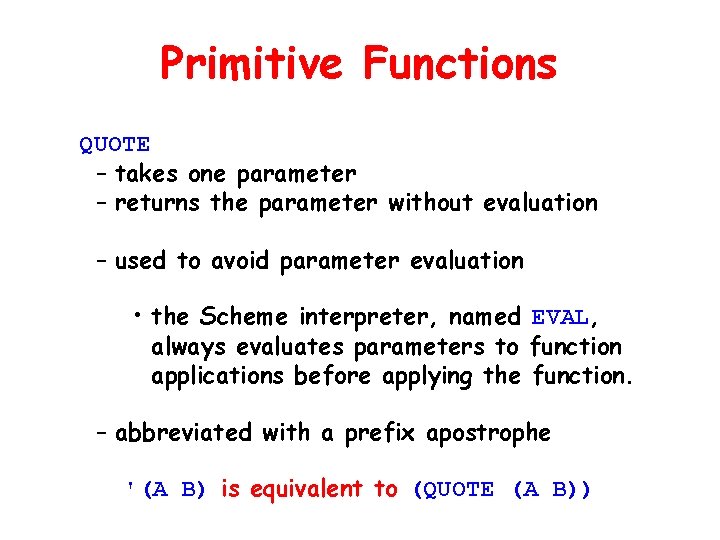 Primitive Functions

QUOTE
– takes one parameter
– returns the parameter without evaluation

– used to avoid parameter evaluation

• the Scheme interpreter, named EVAL, always evaluates parameters to function applications before applying the function.

– abbreviated with a prefix apostrophe

'(A B) is equivalent to (QUOTE (A B))